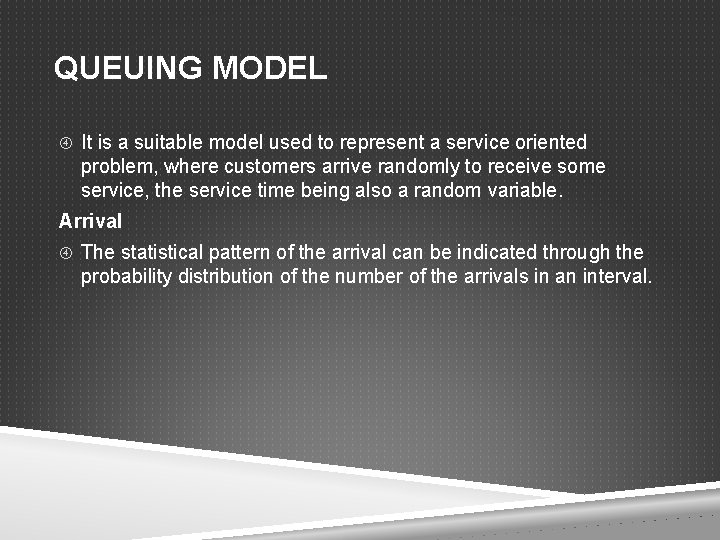 QUEUING MODEL

④ It is a suitable model used to represent a service oriented problem, where customers arrive randomly to receive some service, the service time being also a random variable.

Arrival

④ The statistical pattern of the arrival can be indicated through the probability distribution of the number of the arrivals in an interval.